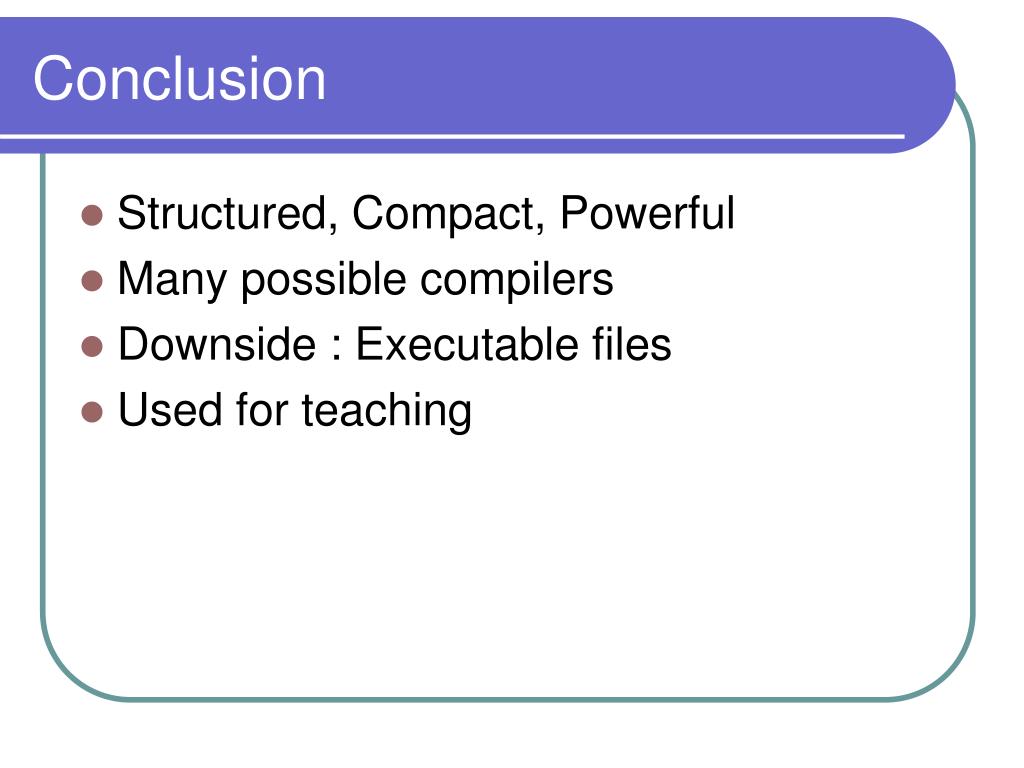 Conclusion

- Structured, Compact, Powerful
- Many possible compilers
- Downside : Executable files
- Used for teaching